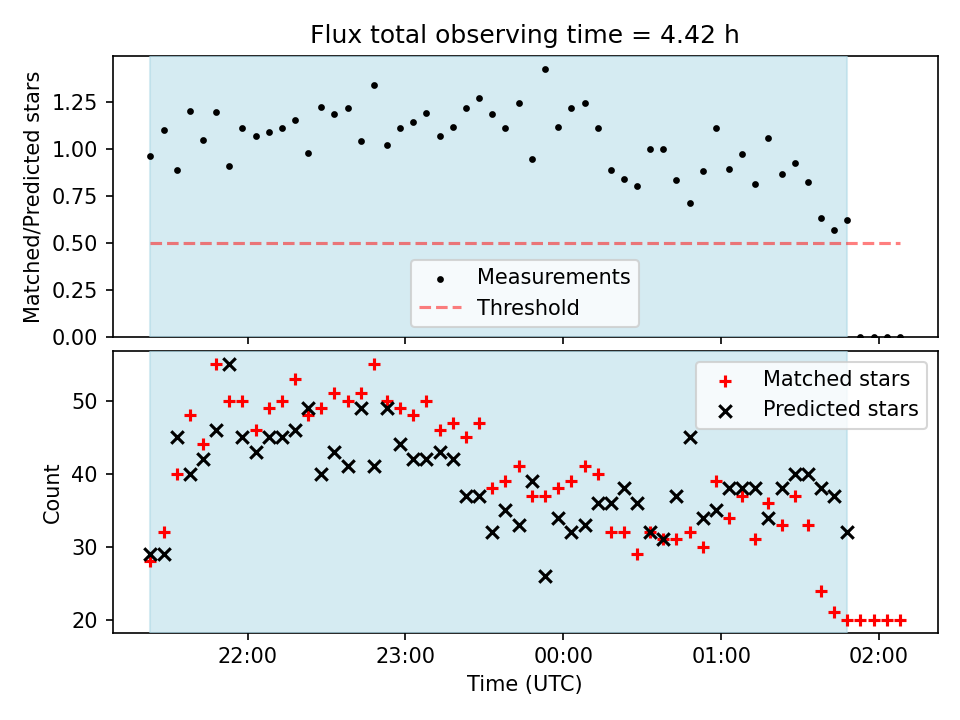 Flux total observing time = 4.42 h

Matched/Predicted stars

1.25
1.00
0.75
0.50
0.25
0.00

Measurements
Threshold

Count

50
40
30
20

Matched stars
Predicted stars

22:00
23:00
00:00
01:00
02:00

Time (UTC)